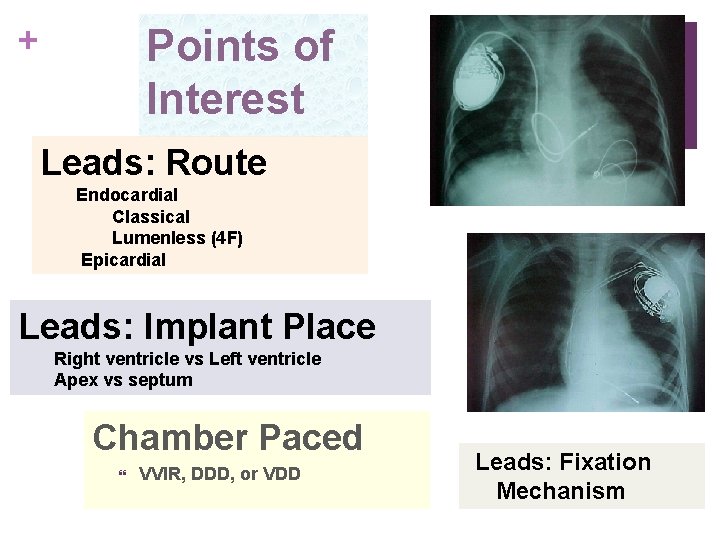 +

Points of Interest

Leads: Route
Endocardial
Classical
Lumenless (4F)
Epicardial

Leads: Implant Place
Right ventricle vs Left ventricle
Apex vs septum

Chamber Paced
“ VVIR, DDD, or VDD

Leads: Fixation Mechanism